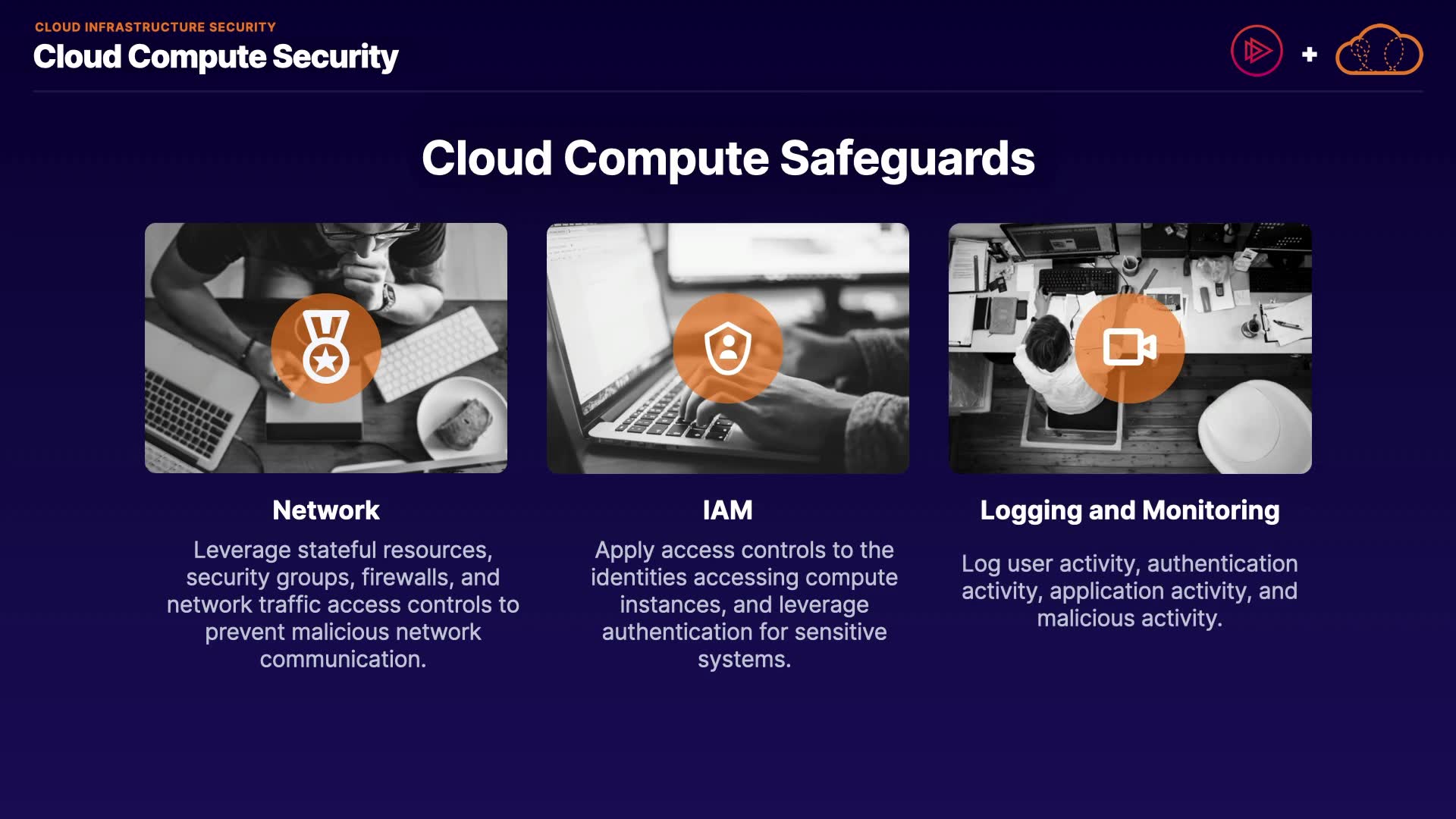 CLOUD INFRASTRUCTURE SECURITY
Cloud Compute Security

+

Cloud Compute Safeguards

Network

Leverage stateful resources, security groups, firewalls, and network traffic access controls to prevent malicious network communication.

IAM

Apply access controls to the identities accessing compute instances, and leverage authentication for sensitive systems.

Logging and Monitoring

Log user activity, authentication activity, application activity, and malicious activity.